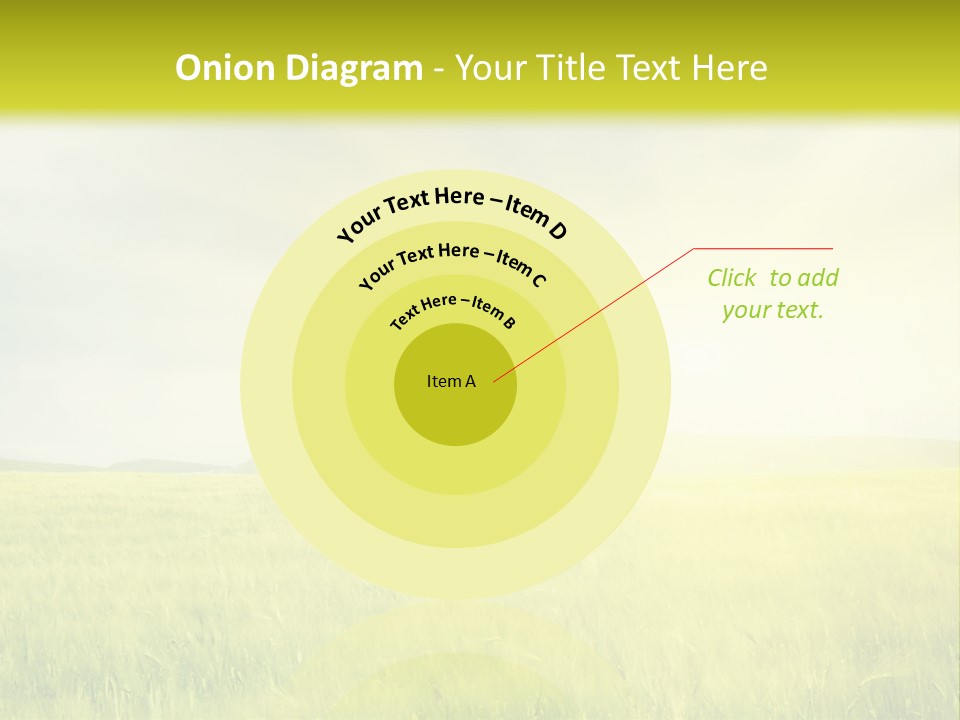 Onion Diagram - Your Title Text Here

Your Text Here – Item D

Your Text Here – Item C

Text Here – Item B

Item A

Click to add your text.